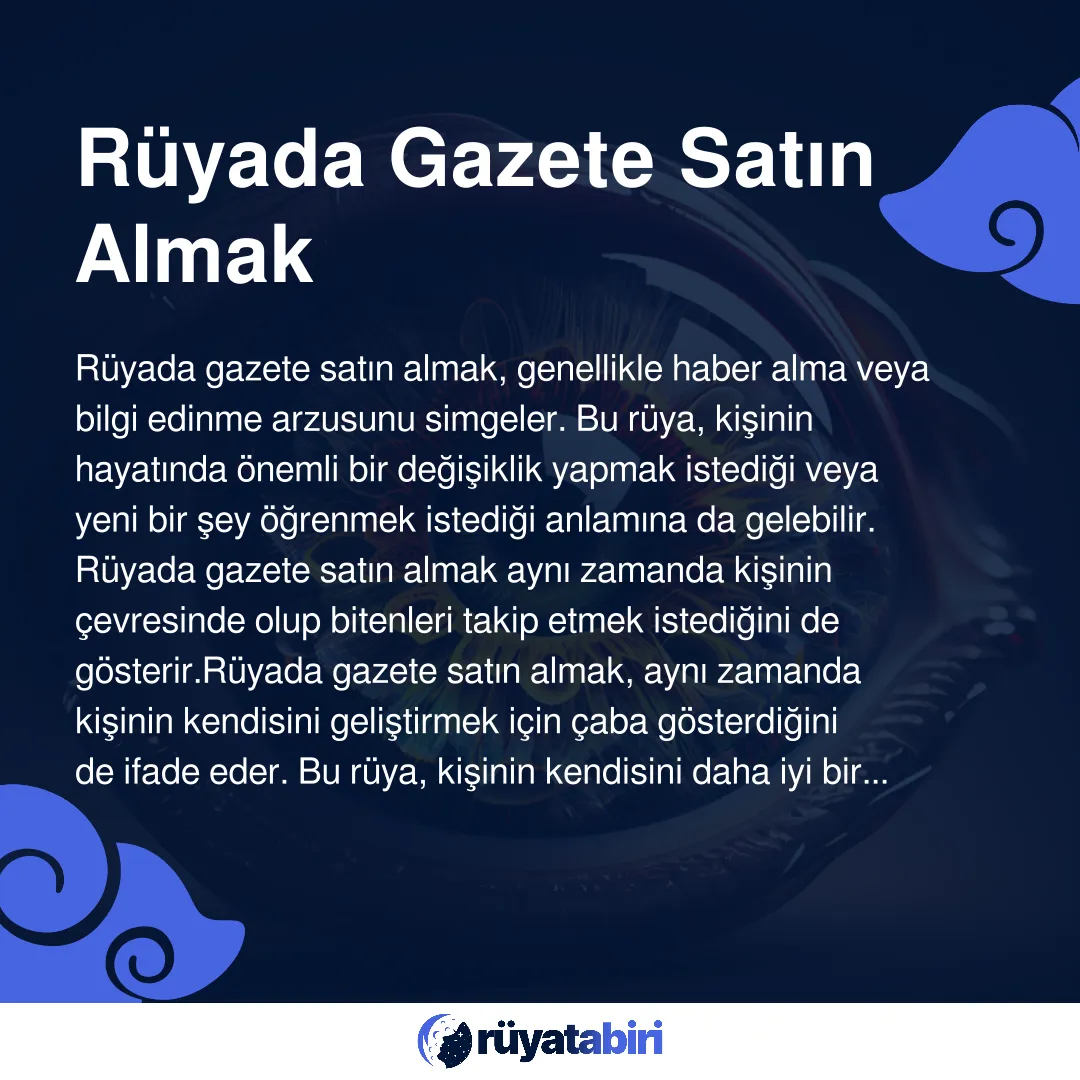 Rüyada Gazete Satın Almak

Rüyada gazete satın almak, genellikle haber alma veya bilgi edinme arzusunu simgeler. Bu rüya, kişinin hayatında önemli bir değişiklik yapmak istediği veya yeni bir şey öğrenmek istediği anlamına da gelebilir. Rüyada gazete satın almak aynı zamanda kişinin çevresinde olup bitenleri takip etmek istediğini de gösterir.Rüyada gazete satın almak, aynı zamanda kişinin kendisini geliştirmek için çaba gösterdiğini de ifade eder. Bu rüya, kişinin kendisini daha iyi bir...

rüyatabiri